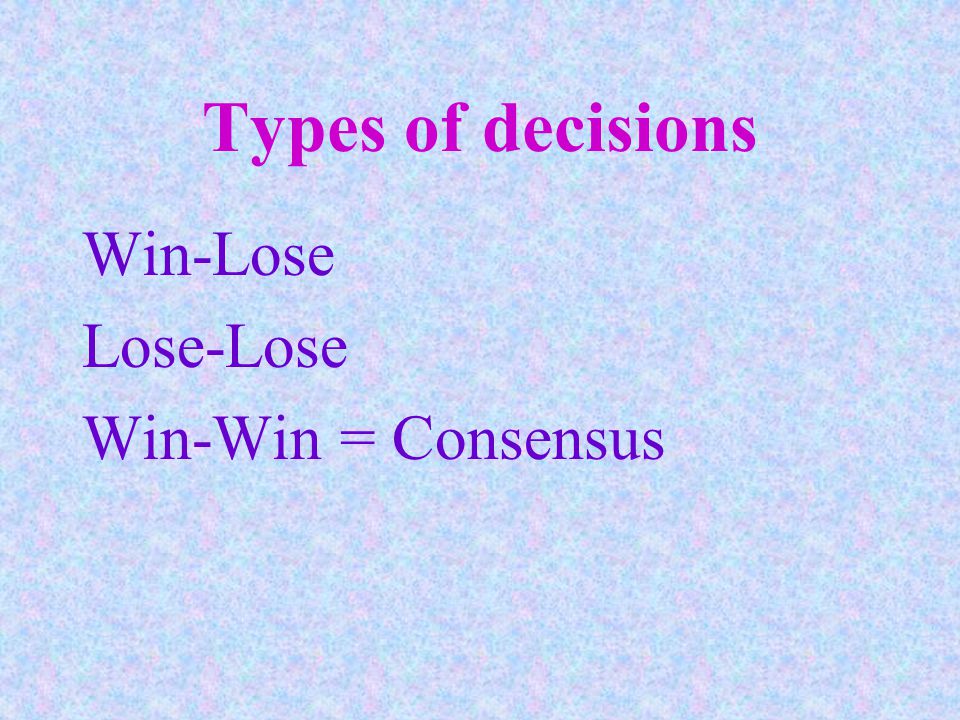 Types of decisions

Win-Lose

Lose-Lose

Win-Win = Consensus